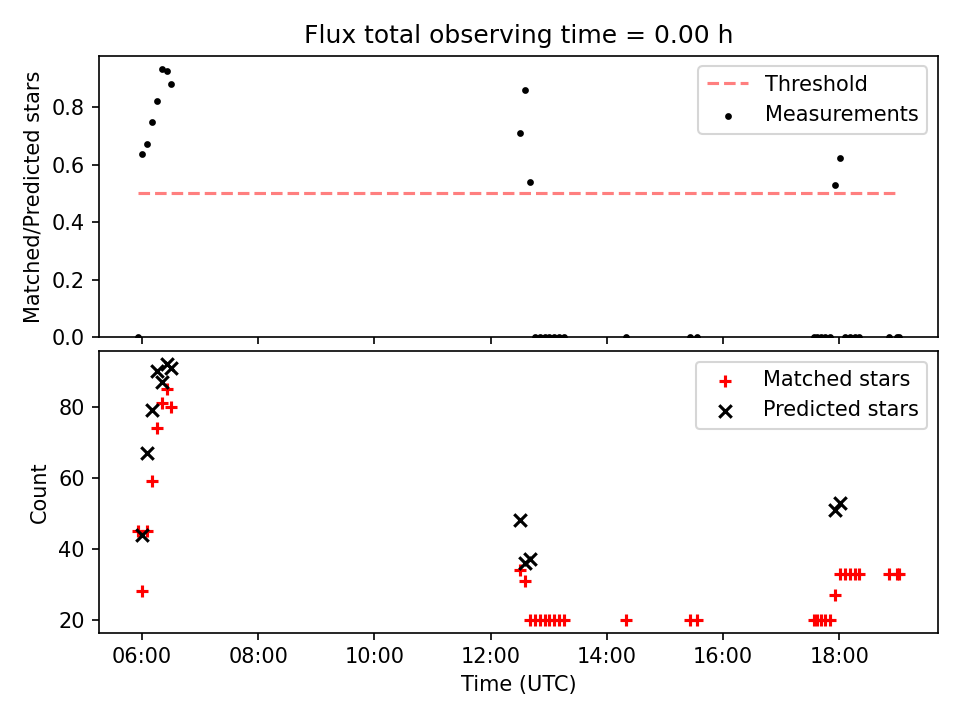 Flux total observing time = 0.00 h

Matched/Predicted stars

0.8
0.6
0.4
0.2
0.0

Threshold
Measurements

Count

80
60
40
20

Matched stars
Predicted stars

06:00
08:00
10:00
12:00
14:00
16:00
18:00

Time (UTC)